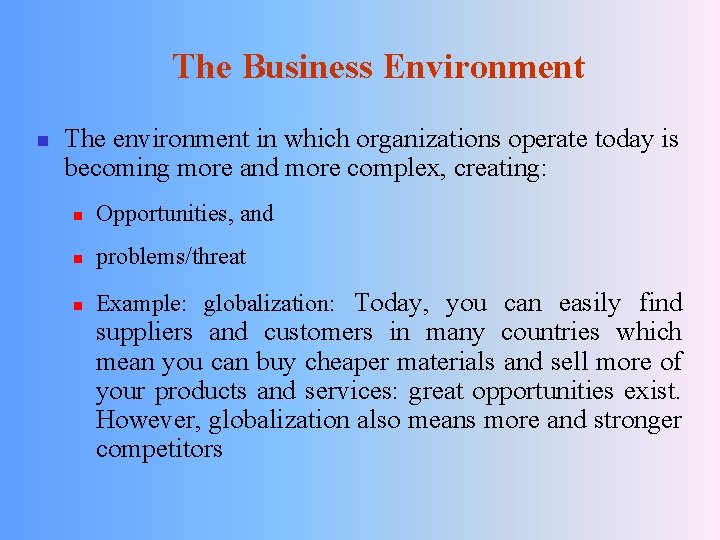 The Business Environment

The environment in which organizations operate today is becoming more and more complex, creating:

Opportunities, and

problems/threat

Example: globalization: Today, you can easily find suppliers and customers in many countries which mean you can buy cheaper materials and sell more of your products and services: great opportunities exist. However, globalization also means more and stronger competitors